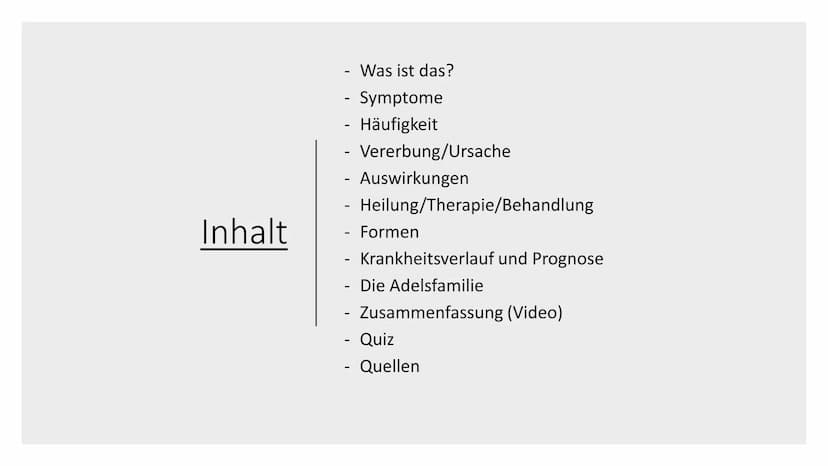 Inhalt

- Was ist das?
- Symptome
- Häufigkeit
- Vererbung/Ursache
- Auswirkungen
- Heilung/Therapie/Behandlung
- Formen
- Krankheitsverlauf und Prognose
- Die Adelsfamilie
- Zusammenfassung (Video)
- Quiz
- Quellen